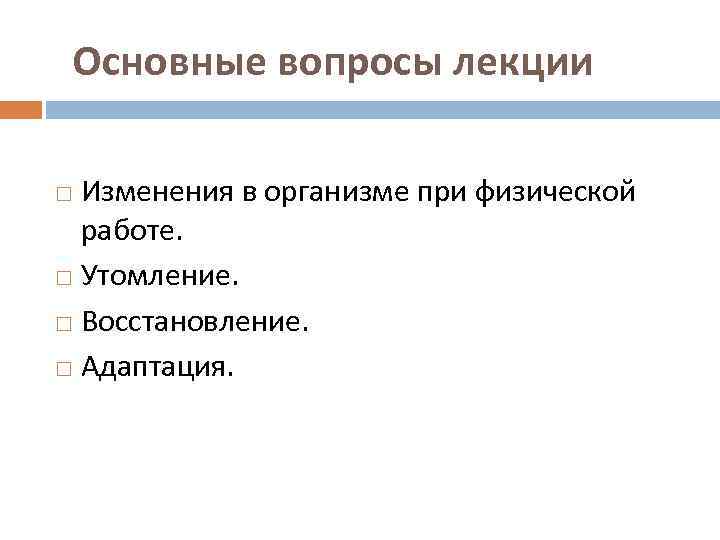 Основные вопросы лекции

□ Изменения в организме при физической работе.

□ Утомление.

□ Восстановление.

□ Адаптация.